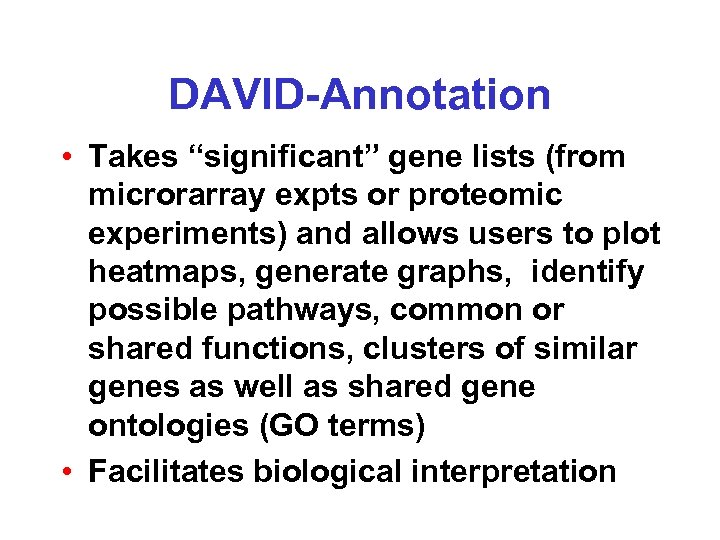 DAVID-Annotation

• Takes “significant” gene lists (from microrarray expts or proteomic experiments) and allows users to plot heatmaps, generate graphs, identify possible pathways, common or shared functions, clusters of similar genes as well as shared gene ontologies (GO terms)
• Facilitates biological interpretation